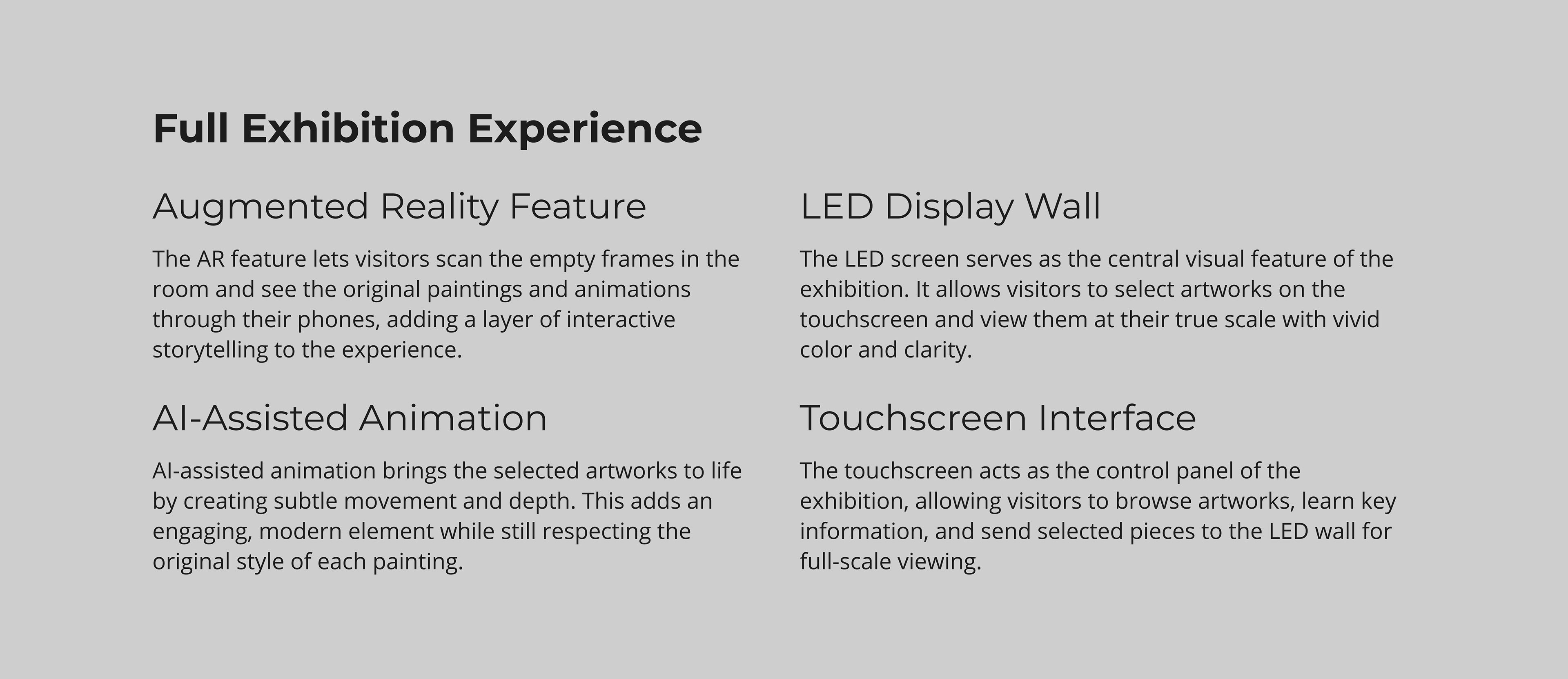 Full Exhibition Experience

Augmented Reality Feature

The AR feature lets visitors scan the empty frames in the room and see the original paintings and animations through their phones, adding a layer of interactive storytelling to the experience.

AI-Assisted Animation

AI-assisted animation brings the selected artworks to life by creating subtle movement and depth. This adds an engaging, modern element while still respecting the original style of each painting.

LED Display Wall

The LED screen serves as the central visual feature of the exhibition. It allows visitors to select artworks on the touchscreen and view them at their true scale with vivid color and clarity.

Touchscreen Interface

The touchscreen acts as the control panel of the exhibition, allowing visitors to browse artworks, learn key information, and send selected pieces to the LED wall for full-scale viewing.